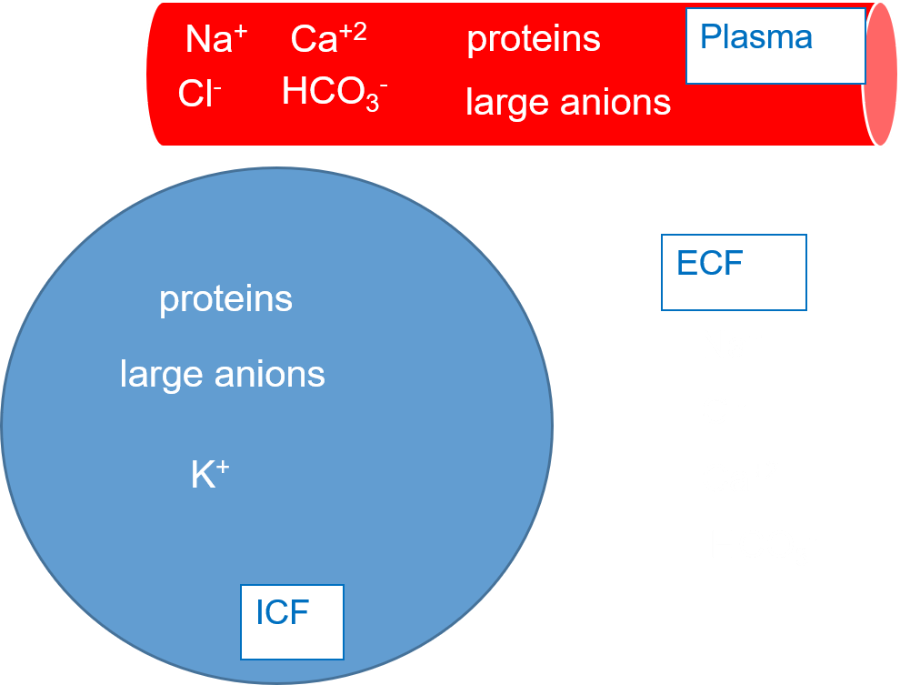 $Na^+$ $Ca^{+2}$ proteins Plasma

$Cl^-$ $HCO_3^-$ large anions

ECF

proteins

large anions

$K^+$

ICF